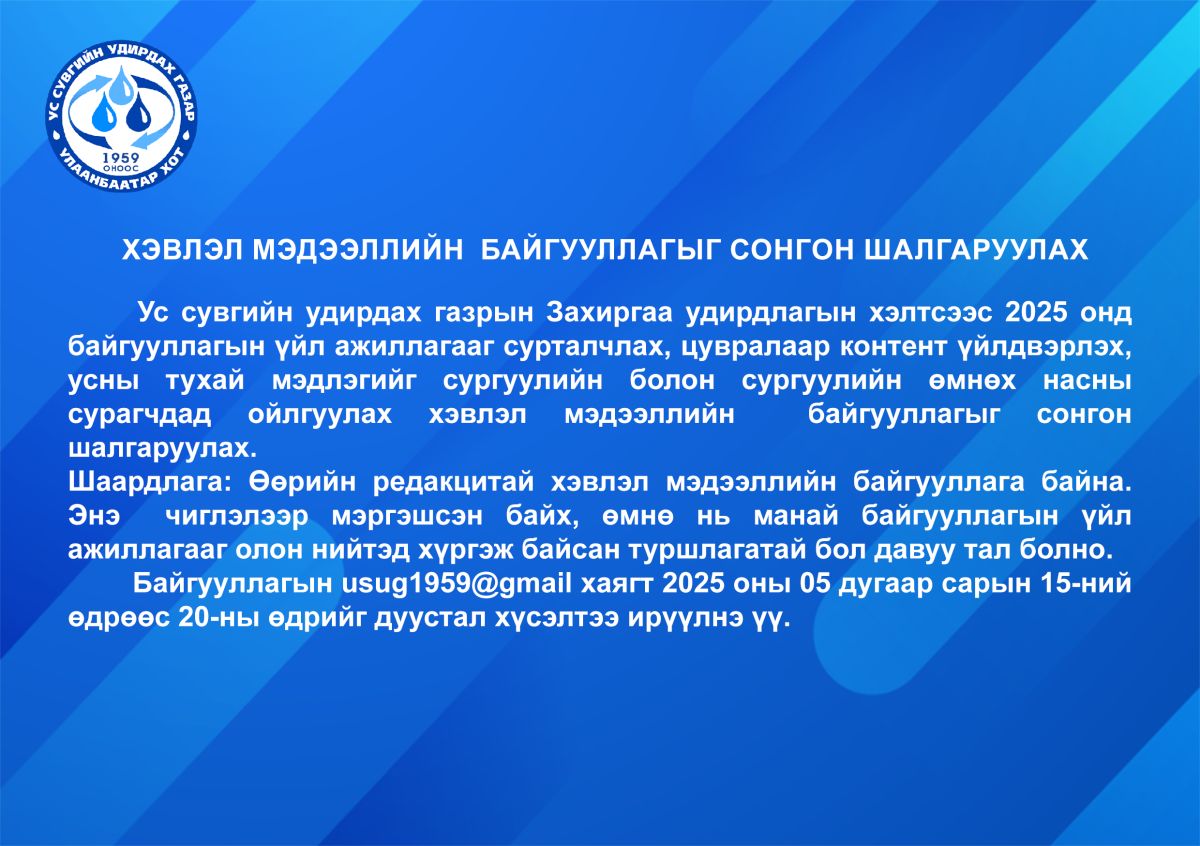 УС СУВГИЙН УДИРДАХ ГАЗАР
1959 ОНООС
УЛААНБААТАР ХОТ

ХЭВЛЭЛ МЭДЭЭЛЛИЙН БАЙГУУЛЛАГЫГ СОНГОН ШАЛГАРУУЛАХ

Ус сувгийн удирдах газрын Захиргаа удирдлагын хэлтсээс 2025 онд байгууллагын үйл ажиллагааг сурталчлах, цувралаар контент үйлдвэрлэх, усны тухай мэдлэгийг сургуулийн болон сургуулийн өмнөх насны сурагчдад ойлгуулах хэвлэл мэдээллийн байгууллагыг сонгон шалгаруулах.
Шаардлага: Өөрийн редакцитай хэвлэл мэдээллийн байгууллага байна. Энэ чиглэлээр мэргэшсэн байх, өмнө нь манай байгууллагын үйл ажиллагааг олон нийтэд хүргэж байсан туршлагатай бол давуу тал болно.
Байгууллагын usug1959@gmail хаягт 2025 оны 05 дугаар сарын 15-ний өдрөөс 20-ны өдрийг дуустал хүсэлтээ ирүүлнэ үү.